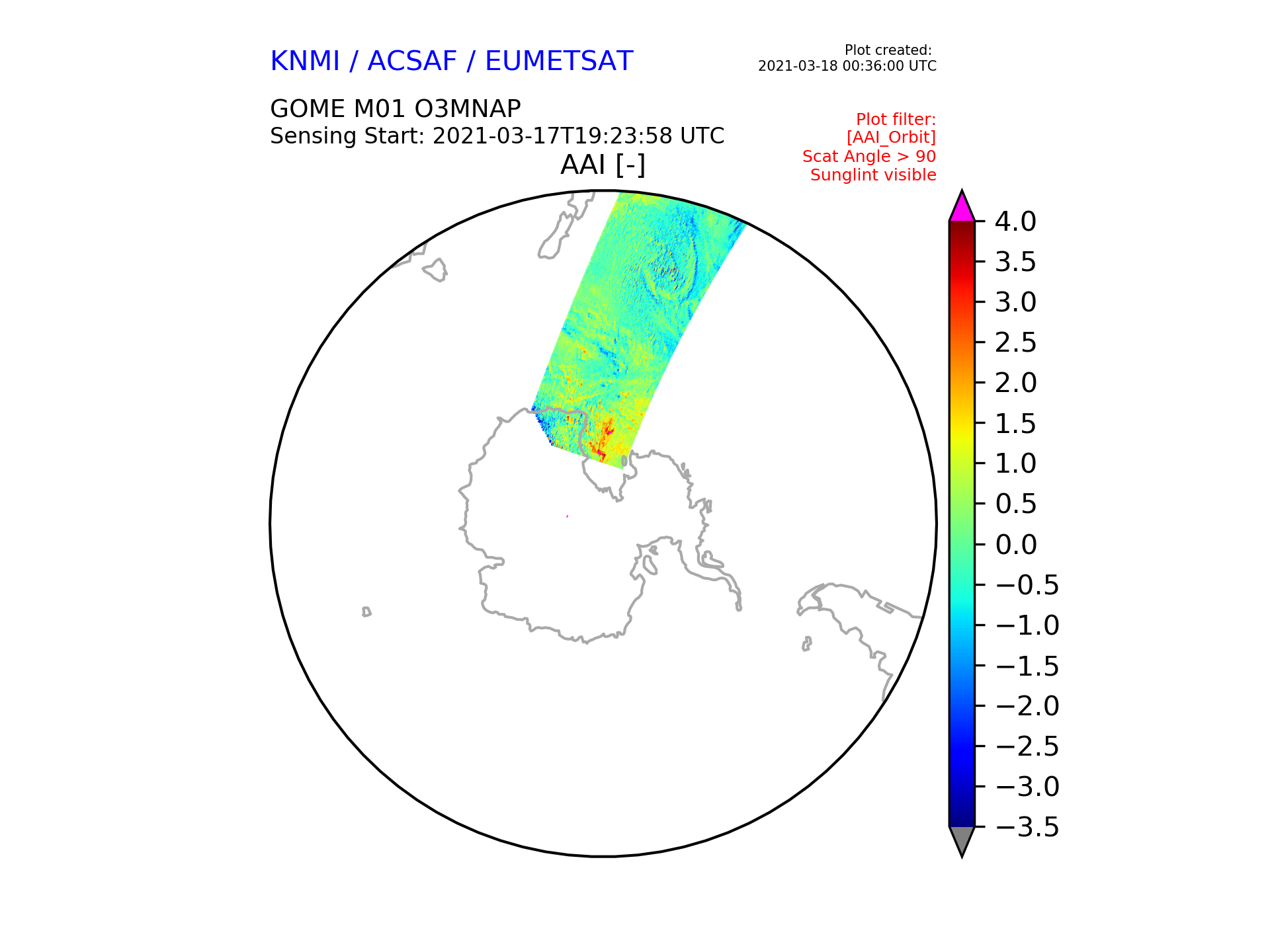 KNMI / ACSAF / EUMETSAT

Plot created:
2021-03-18 00:36:00 UTC

GOME M01 O3MNAP
Sensing Start: 2021-03-17T19:23:58 UTC

Plot filter:
[AAI_Orbit]
Scat Angle > 90
Sunglint visible

AAI [-]

4.0
3.5
3.0
2.5
2.0
1.5
1.0
0.5
0.0
−0.5
−1.0
−1.5
−2.0
−2.5
−3.0
−3.5